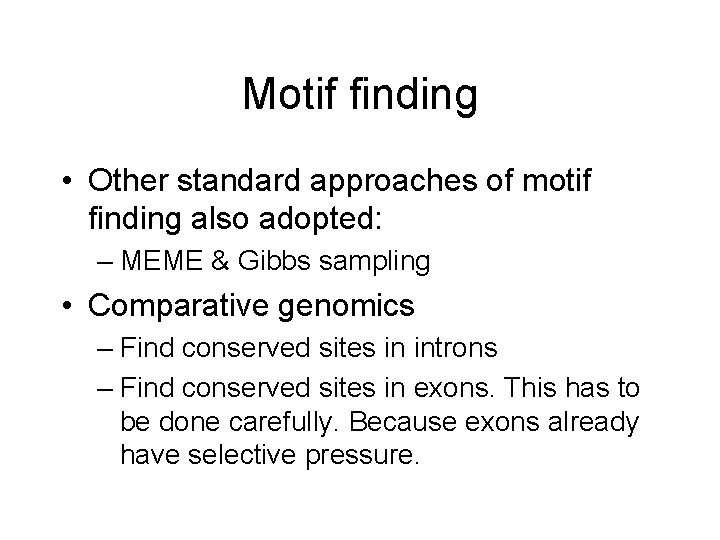 Motif finding

• Other standard approaches of motif finding also adopted:
– MEME & Gibbs sampling

• Comparative genomics
– Find conserved sites in introns
– Find conserved sites in exons. This has to be done carefully. Because exons already have selective pressure.